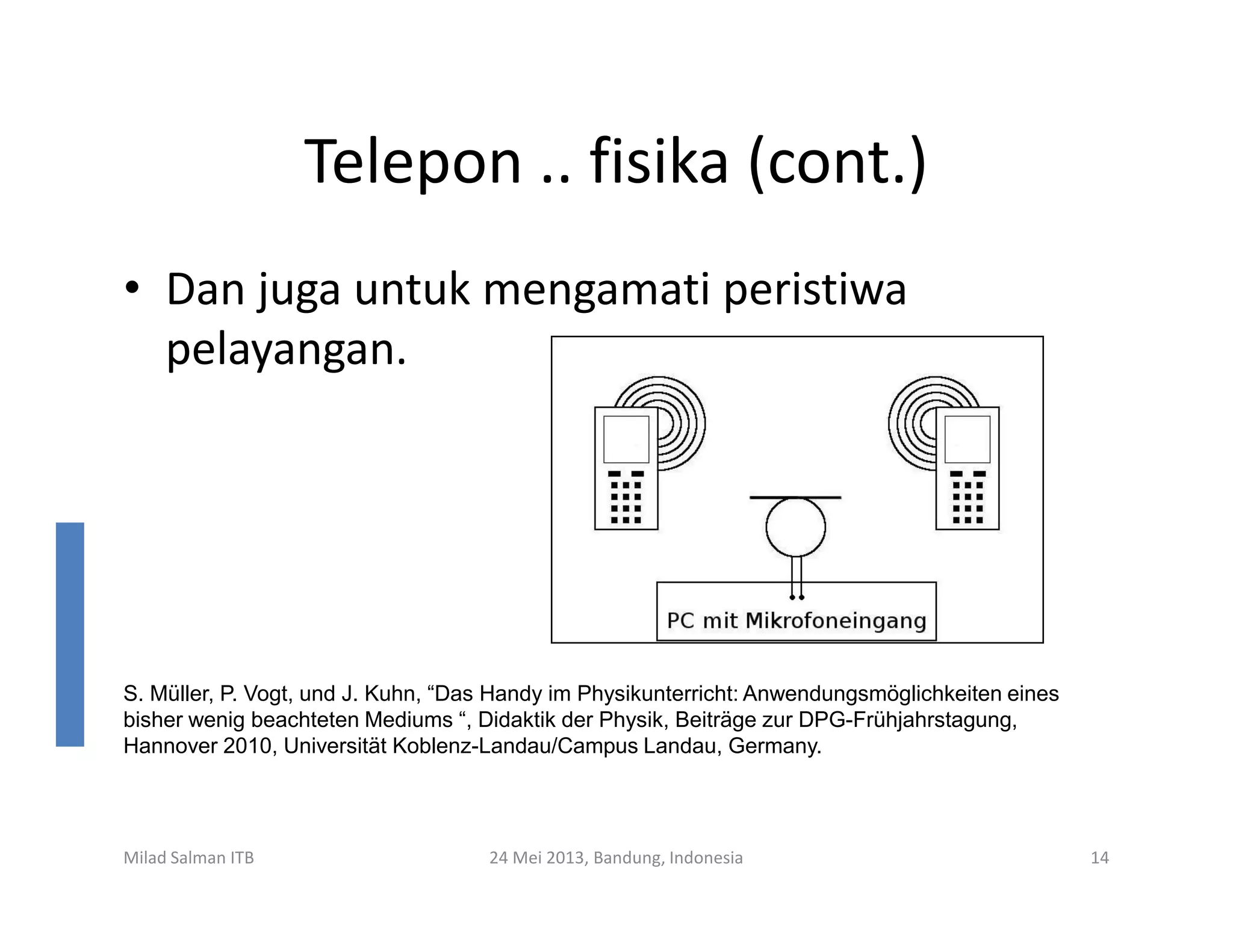 Telepon .. fisika (cont.)

• Dan juga untuk mengamati peristiwa pelayangan.

PC mit Mikrofoneingang

S. Müller, P. Vogt, und J. Kuhn, “Das Handy im Physikunterricht: Anwendungsmöglichkeiten eines bisher wenig beachteten Mediums “, Didaktik der Physik, Beiträge zur DPG-Frühjahrstagung, Hannover 2010, Universität Koblenz-Landau/Campus Landau, Germany.

Milad Salman ITB

24 Mei 2013, Bandung, Indonesia

14